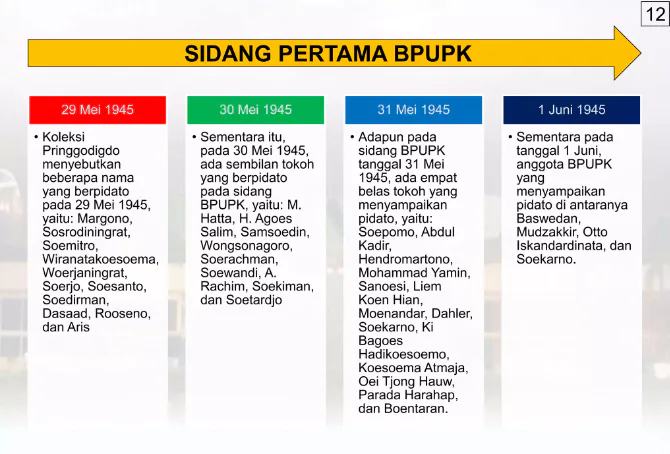 12

SIDANG PERTAMA BPUPK

29 Mei 1945

• Koleksi Pringgodigdo menyebutkan beberapa nama yang berpidato pada 29 Mei 1945, yaitu: Margono, Sosrodiningrat, Soemitro, Wiranatakoesoema, Woerjaningrat, Soerjo, Soesanto, Soedirman, Dasaad, Rooseno, dan Aris

30 Mei 1945

• Sementara itu, pada 30 Mei 1945, ada sembilan tokoh yang berpidato pada sidang BPUPK, yaitu: M. Hatta, H. Agoes Salim, Samsoedin, Wongsonagoro, Soerachman, Soewandi, A. Rachim, Soekiman, dan Soetardjo

31 Mei 1945

• Adapun pada sidang BPUPK tanggal 31 Mei 1945, ada empat belas tokoh yang menyampaikan pidato, yaitu: Soepomo, Abdul Kadir, Hendromartono, Mohammad Yamin, Sanoesi, Liem Koen Hian, Moenandar, Dahler, Soekarno, Ki Bagoes Hadikoesoemo, Koesoema Atmaja, Oei Tjong Hauw, Parada Harahap, dan Boentaran.

1 Juni 1945

• Sementara pada tanggal 1 Juni, anggota BPUPK yang menyampaikan pidato di antaranya Baswedan, Mudzakkir, Otto Iskandardinata, dan Soekarno.